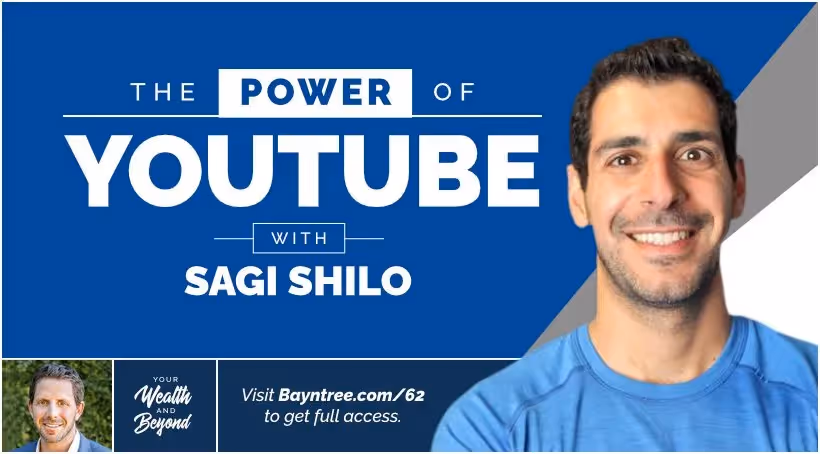 THE POWER OF
YOUTUBE
WITH
SAGI SHILO

YOUR
Wealth
AND
Beyond

Visit Bayntree.com/62 to get full access.